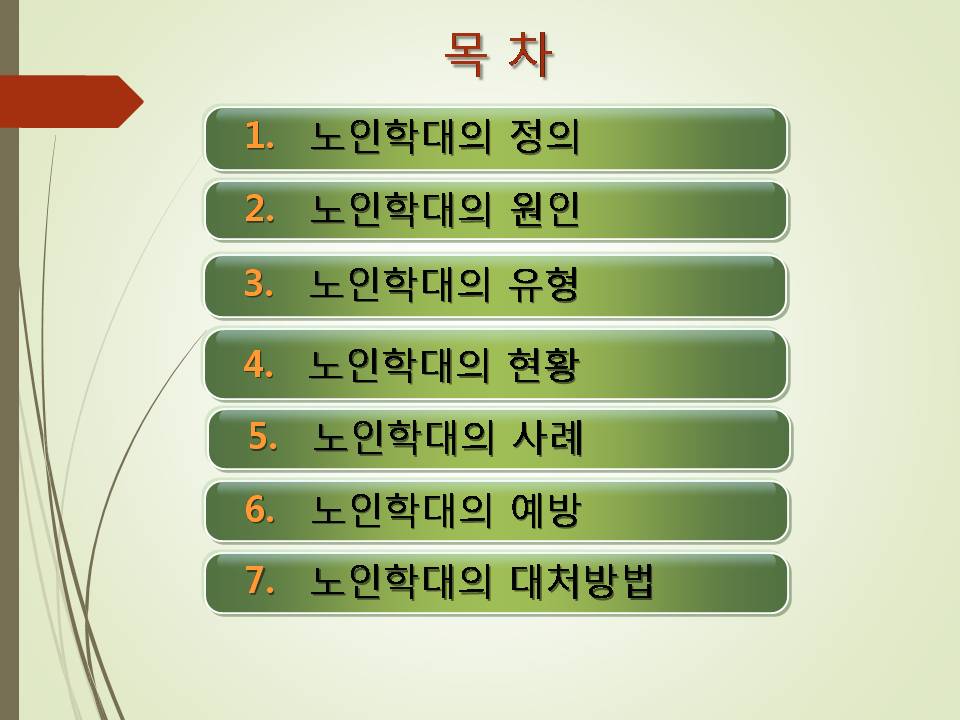 목 차

1. 노인학대의 정의

2. 노인학대의 원인

3. 노인학대의 유형

4. 노인학대의 현황

5. 노인학대의 사례

6. 노인학대의 예방

7. 노인학대의 대처방법